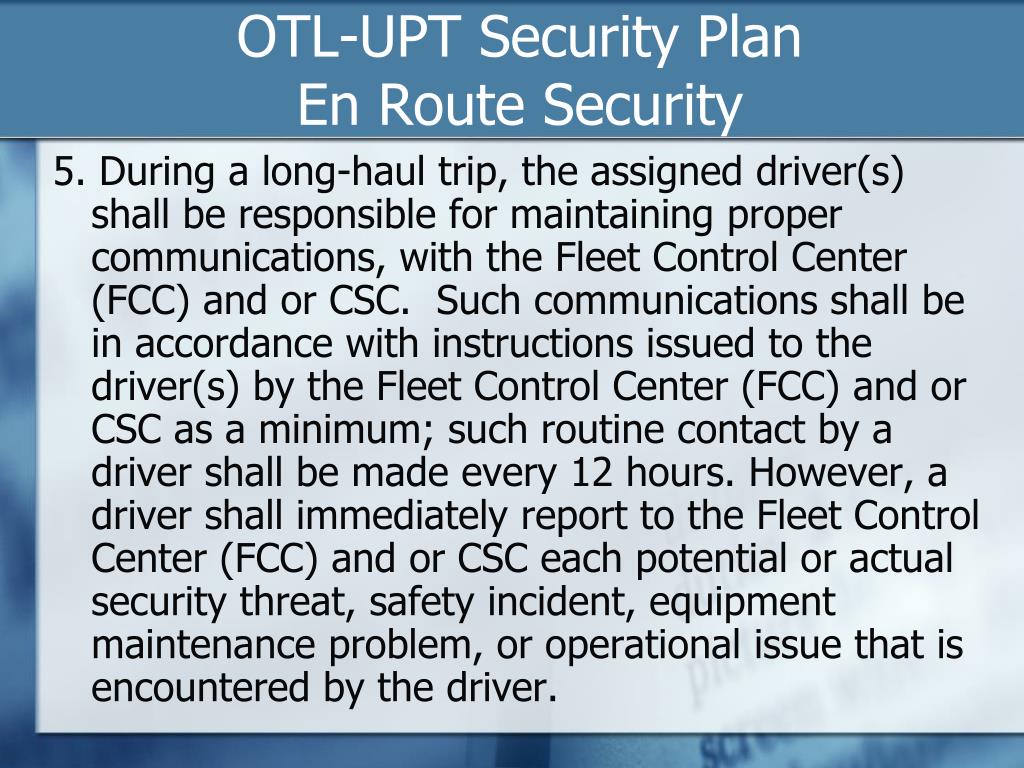 OTL-UPT Security Plan
En Route Security

5. During a long-haul trip, the assigned driver(s) shall be responsible for maintaining proper communications, with the Fleet Control Center (FCC) and or CSC.  Such communications shall be in accordance with instructions issued to the driver(s) by the Fleet Control Center (FCC) and or CSC as a minimum; such routine contact by a driver shall be made every 12 hours. However, a driver shall immediately report to the Fleet Control Center (FCC) and or CSC each potential or actual security threat, safety incident, equipment maintenance problem, or operational issue that is encountered by the driver.